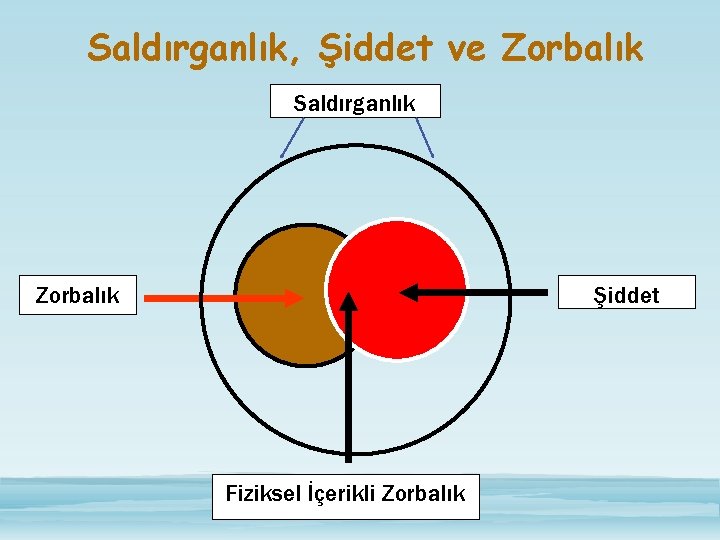 Saldırganlık, Şiddet ve Zorbalık

Saldırganlık

Zorbalık

Şiddet

Fiziksel İçerikli Zorbalık